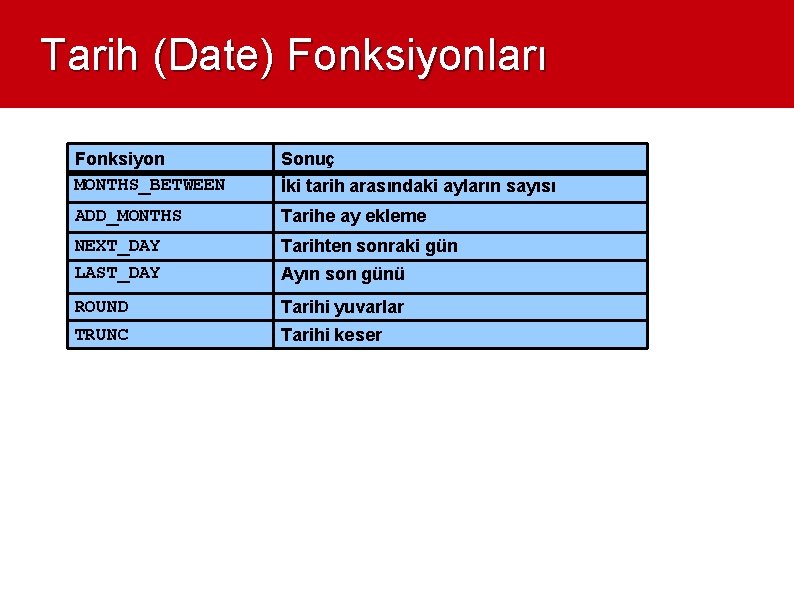 Tarih (Date) Fonksiyonları

| Fonksiyon | Sonuç |
|---|---|
| MONTHS_BETWEEN | İki tarih arasındaki ayların sayısı |
| ADD_MONTHS | Tarihe ay ekleme |
| NEXT_DAY | Tarihten sonraki gün |
| LAST_DAY | Ayın son günü |
| ROUND | Tarihi yuvarlar |
| TRUNC | Tarihi keser |